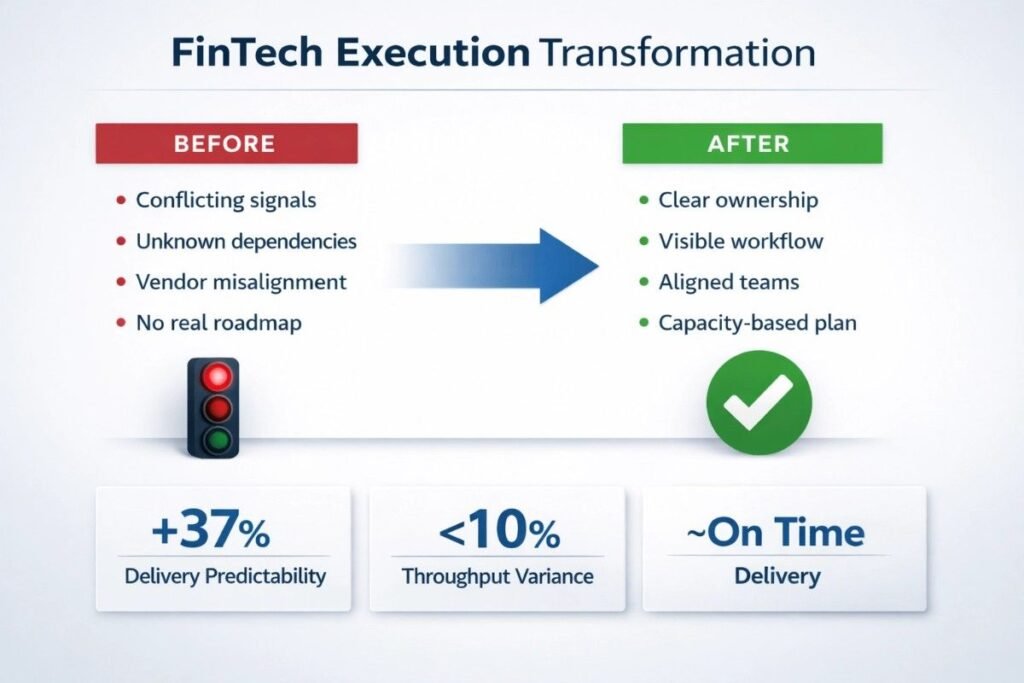 FinTech Execution Transformation

BEFORE

- Conflicting signals
- Unknown dependencies
- Vendor misalignment
- No real roadmap

AFTER

- Clear ownership
- Visible workflow
- Aligned teams
- Capacity-based plan

+37%
Delivery Predictability

<10%
Throughput Variance

~On Time
Delivery